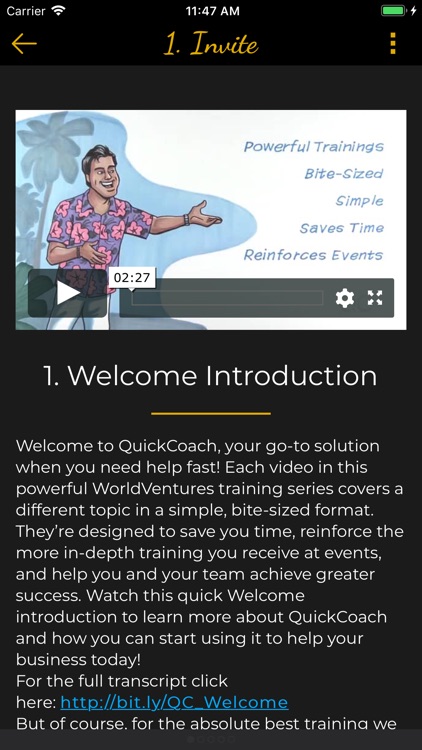 Carrier
11:47 AM

1. Invite

Powerful Trainings
Bite-Sized
Simple
Saves Time
Reinforces Events

02:27

1. Welcome Introduction

Welcome to QuickCoach, your go-to solution when you need help fast! Each video in this powerful WorldVentures training series covers a different topic in a simple, bite-sized format. They're designed to save you time, reinforce the more in-depth training you receive at events, and help you and your team achieve greater success. Watch this quick Welcome introduction to learn more about QuickCoach and how you can start using it to help your business today!
For the full transcript click here: http://bit.ly/QC_Welcome
But of course, for the absolute best training we